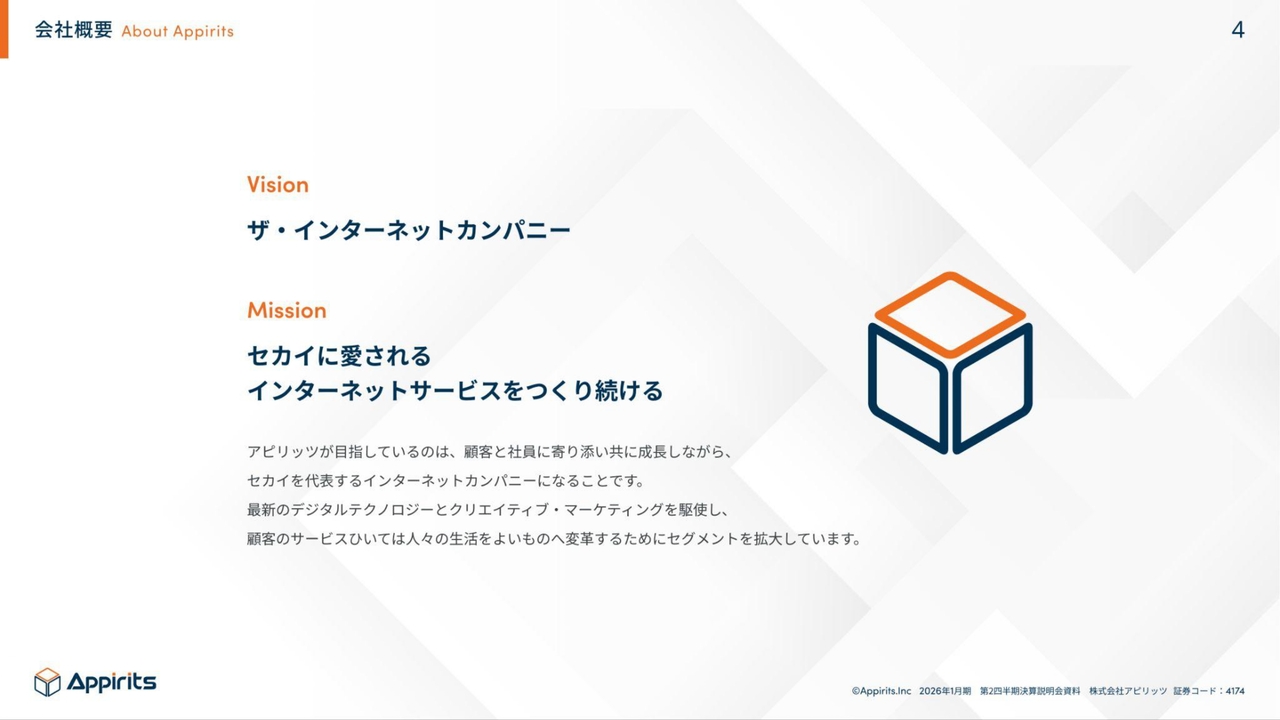 会社概要 About Appirits

4

Vision

ザ・インターネットカンパニー

Mission

セカイに愛される
インターネットサービスをつくり続ける

アピリッツが目指しているのは、顧客と社員に寄り添い共に成長しながら、
セカイを代表するインターネットカンパニーになることです。
最新のデジタルテクノロジーとクリエイティブ・マーケティングを駆使し、
顧客のサービスひいては人々の生活をよいものへ変革するためにセグメントを拡大しています。

Appirits

©Appirits.Inc 2026年1月期 第2四半期決算説明会資料 株式会社アピリッツ 証券コード：4174